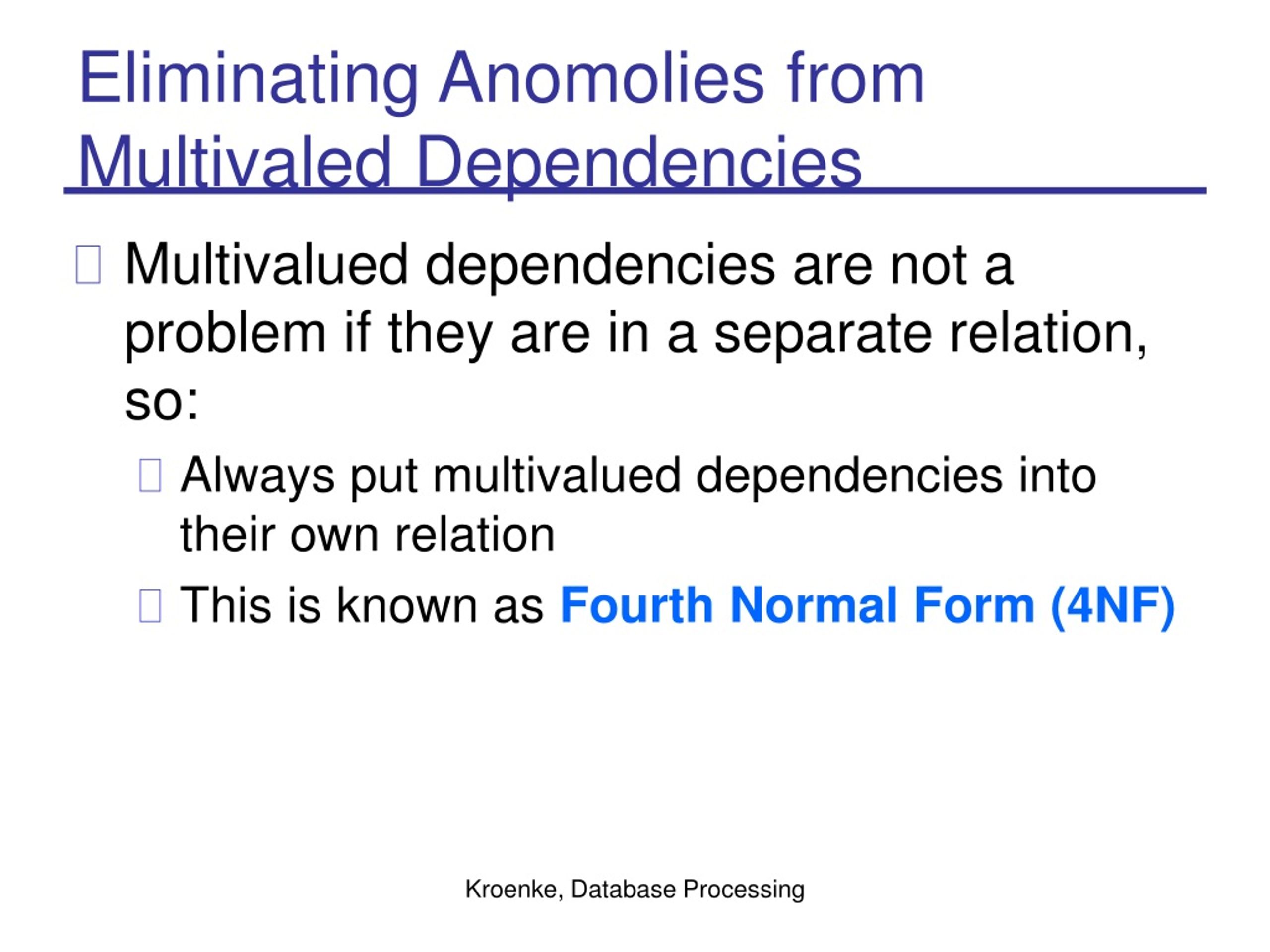 Eliminating Anomolies from Multivaled Dependencies

Multivalued dependencies are not a problem if they are in a separate relation, so:

Always put multivalued dependencies into their own relation

This is known as Fourth Normal Form (4NF)

Kroenke, Database Processing